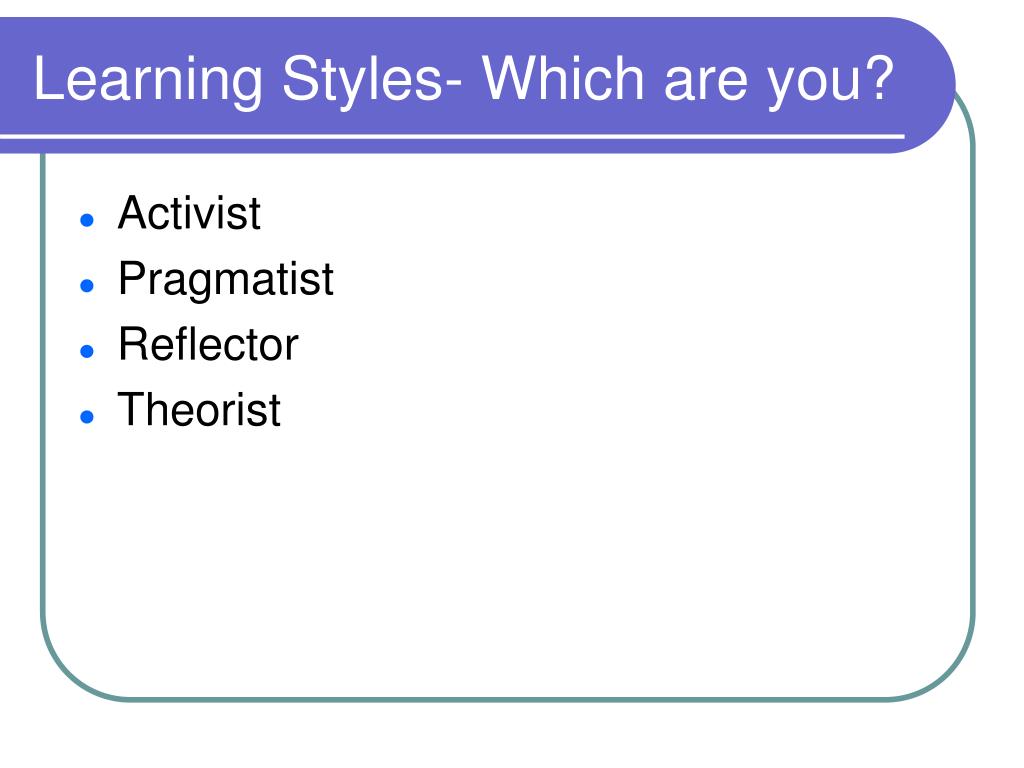 Learning Styles- Which are you?

- Activist
- Pragmatist
- Reflector
- Theorist